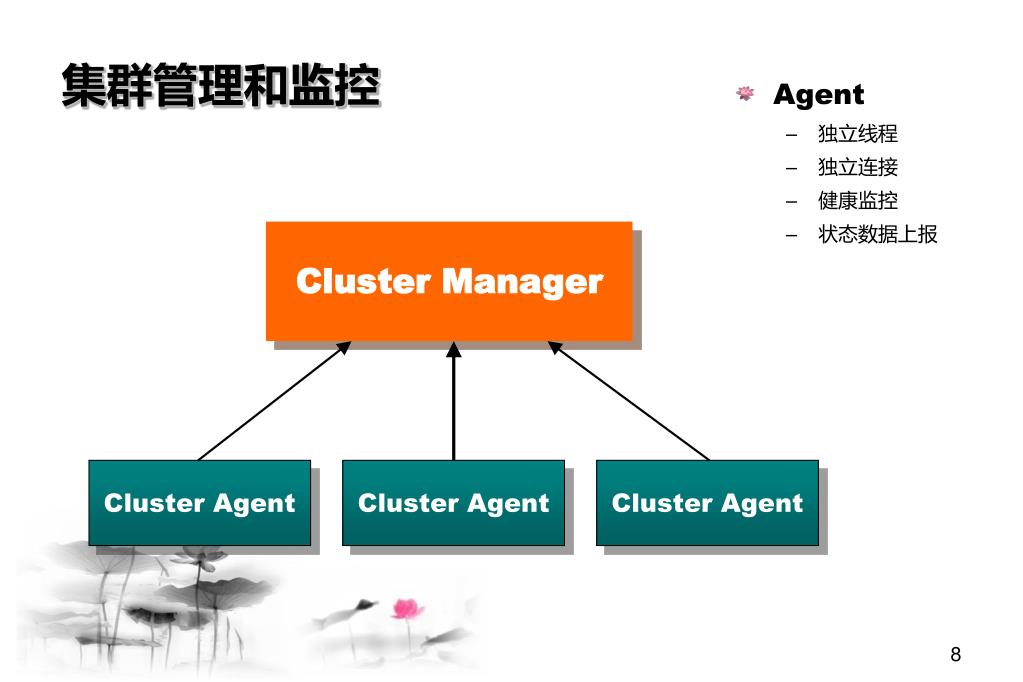 集群管理和监控

Agent
– 独立线程
– 独立连接
– 健康监控
– 状态数据上报

Cluster Manager

Cluster Agent

Cluster Agent

Cluster Agent

8